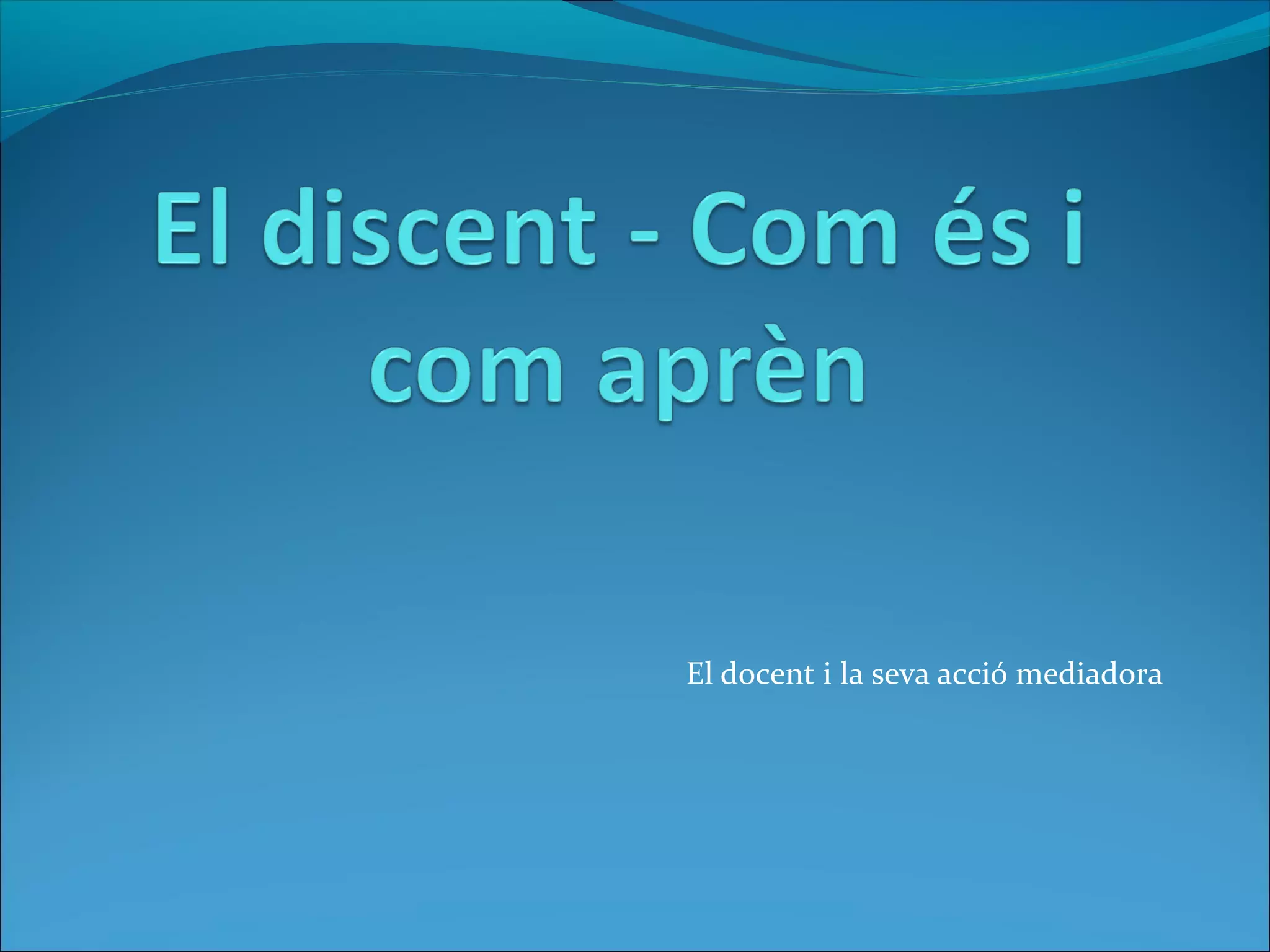 El discent - Com és i com aprèn

El docent i la seva acció mediadora